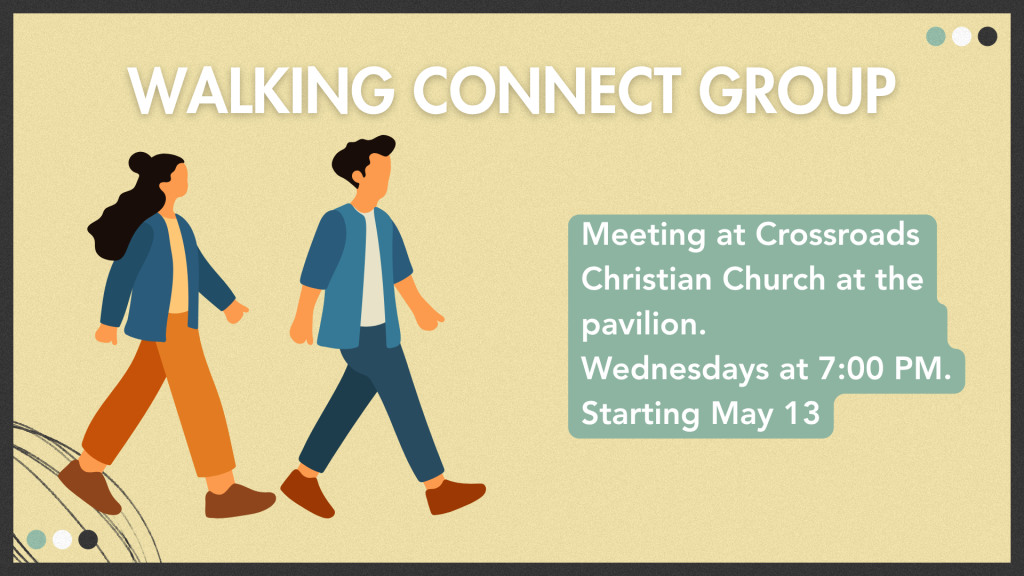 WALKING CONNECT GROUP

Meeting at Crossroads Christian Church at the pavilion.
Wednesdays at 7:00 PM.
Starting May 13